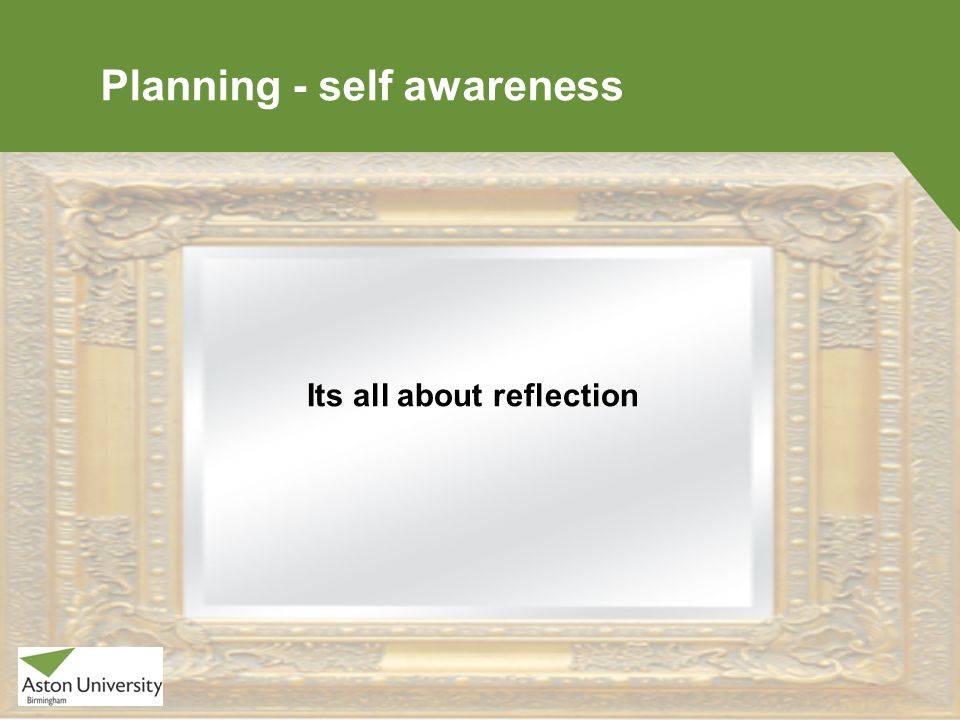 Planning - self awareness

Its all about reflection

Aston University
Birmingham